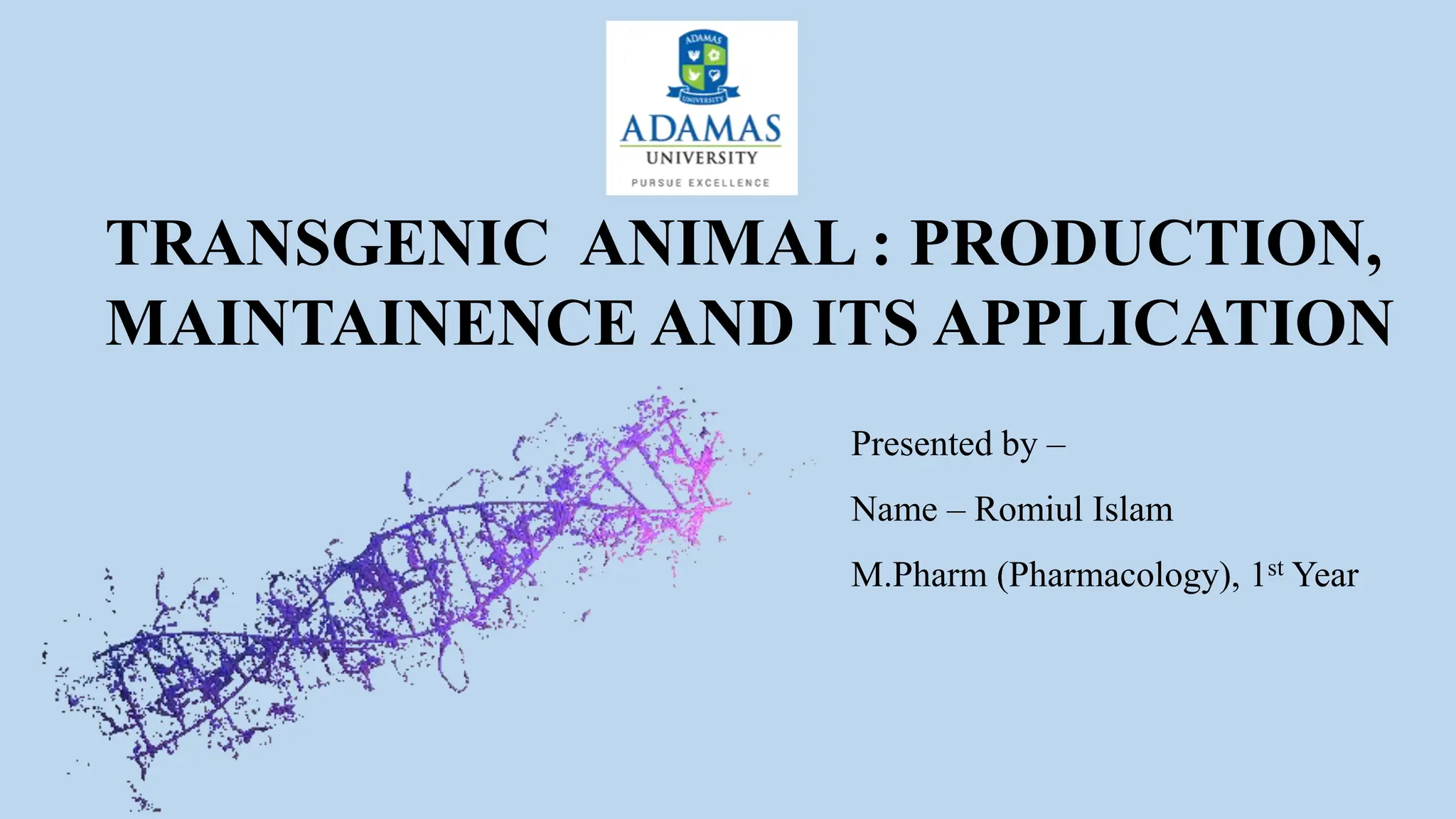 ADAMAS
UNIVERSITY

ADAMAS
UNIVERSITY
PURSUE EXCELLENCE

TRANSGENIC ANIMAL : PRODUCTION, MAINTAINENCE AND ITS APPLICATION

Presented by –

Name – Romiul Islam

M.Pharm (Pharmacology), 1$^{st}$ Year